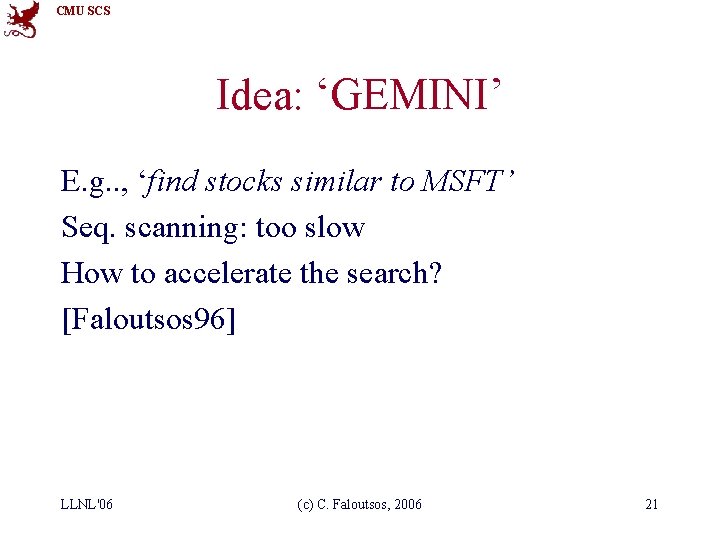 CMU SCS

Idea: ‘GEMINI’

E.g.., ‘find stocks similar to MSFT’

Seq. scanning: too slow

How to accelerate the search?

[Faloutsos96]

LLNL'06

(c) C. Faloutsos, 2006

21